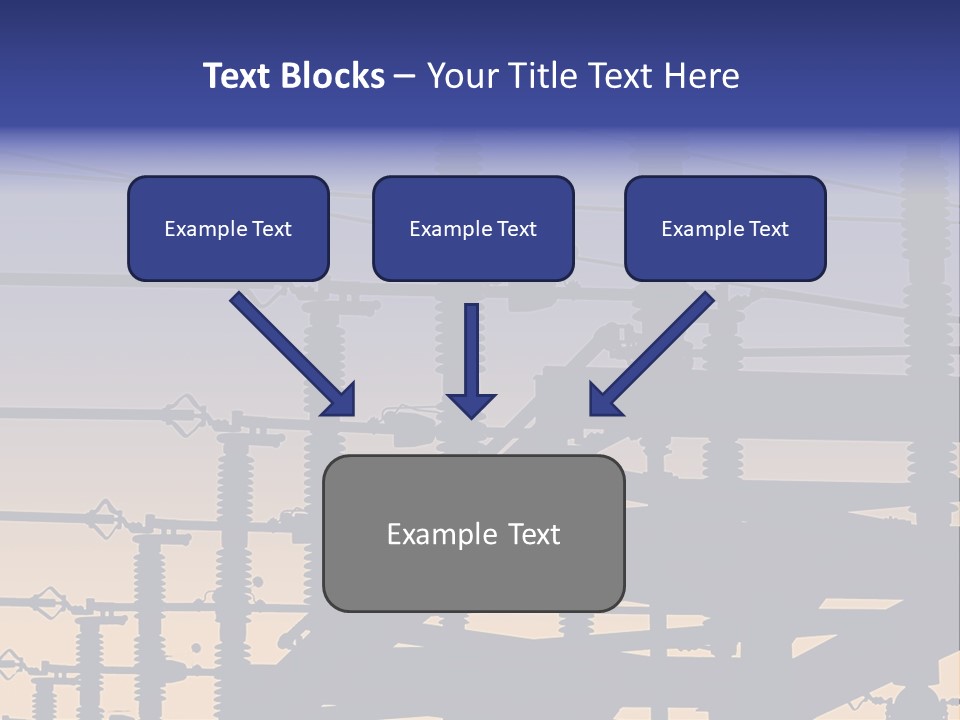 Text Blocks – Your Title Text Here

Example Text

Example Text

Example Text

Example Text